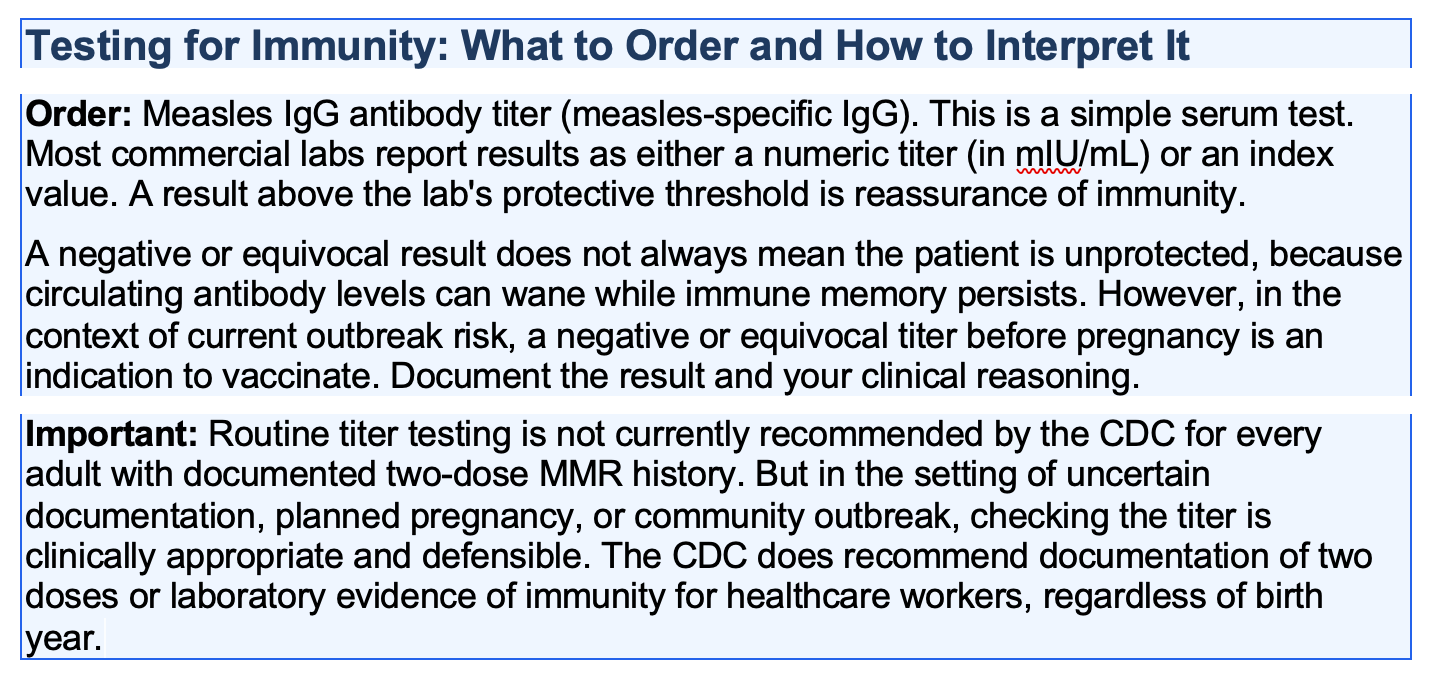 Testing for Immunity: What to Order and How to Interpret It

Order: Measles IgG antibody titer (measles-specific IgG). This is a simple serum test. Most commercial labs report results as either a numeric titer (in mIU/mL) or an index value. A result above the lab's protective threshold is reassurance of immunity.

A negative or equivocal result does not always mean the patient is unprotected, because circulating antibody levels can wane while immune memory persists. However, in the context of current outbreak risk, a negative or equivocal titer before pregnancy is an indication to vaccinate. Document the result and your clinical reasoning.

Important: Routine titer testing is not currently recommended by the CDC for every adult with documented two-dose MMR history. But in the setting of uncertain documentation, planned pregnancy, or community outbreak, checking the titer is clinically appropriate and defensible. The CDC does recommend documentation of two doses or laboratory evidence of immunity for healthcare workers, regardless of birth year.